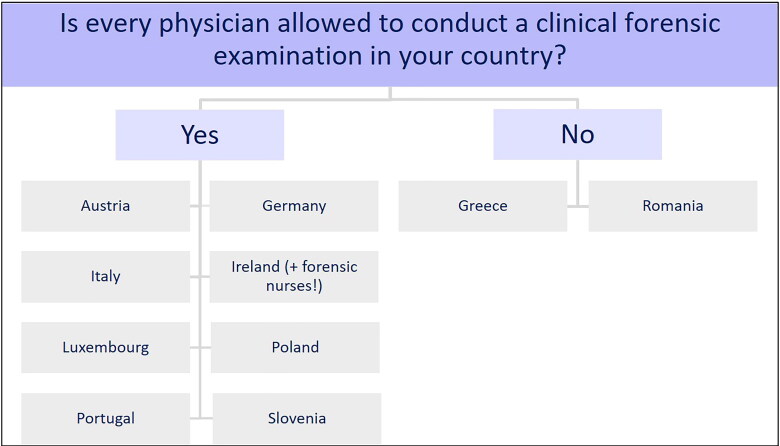 Is every physician allowed to conduct a clinical forensic examination in your country?

Yes

Austria

Germany

Italy

Ireland (+ forensic nurses!)

Luxembourg

Poland

Portugal

Slovenia

No

Greece

Romania